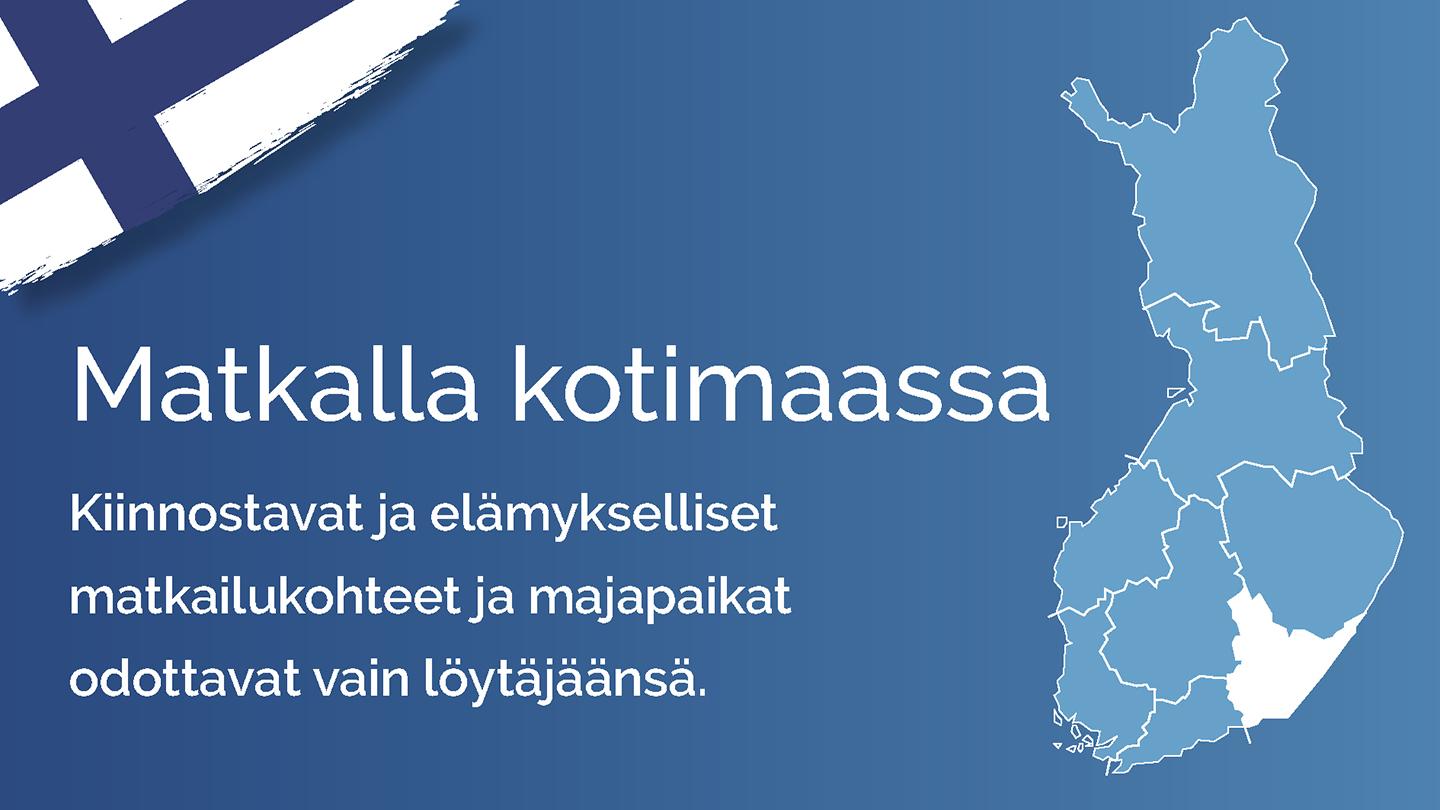 Matkalla kotimaassa

Kiinnostavat ja elämykselliset matkailukohteet ja majapaikat odottavat vain löytäjäänsä.